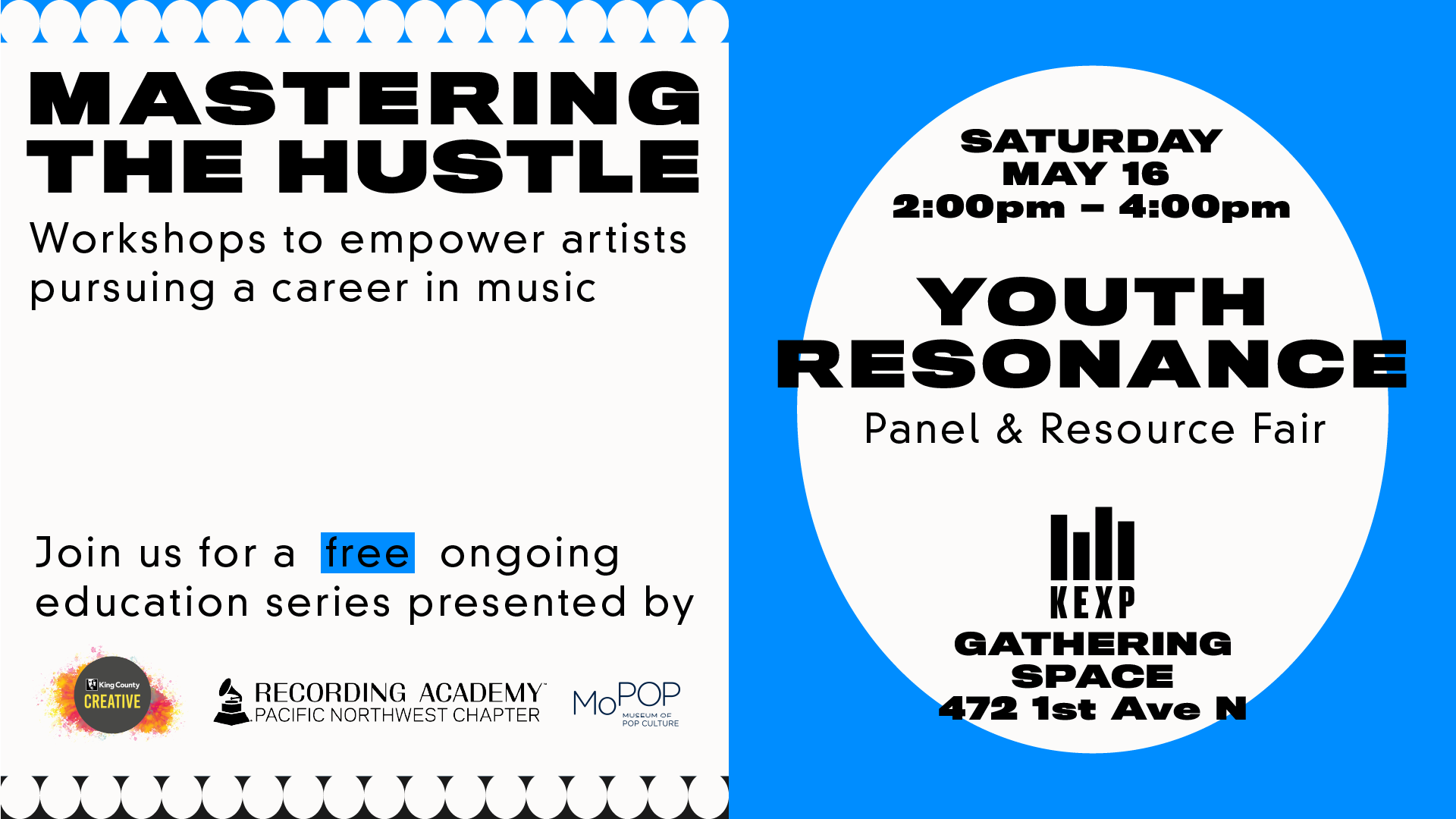 MASTERING THE HUSTLE

Workshops to empower artists pursuing a career in music

Join us for a free ongoing education series presented by

King County CREATIVE

RECORDING ACADEMY™ PACIFIC NORTHWEST CHAPTER

MoPOP MUSEUM OF POP CULTURE

SATURDAY
MAY 16
2:00pm – 4:00pm

YOUTH RESONANCE

Panel & Resource Fair

KEXP

GATHERING SPACE
472 1st Ave N